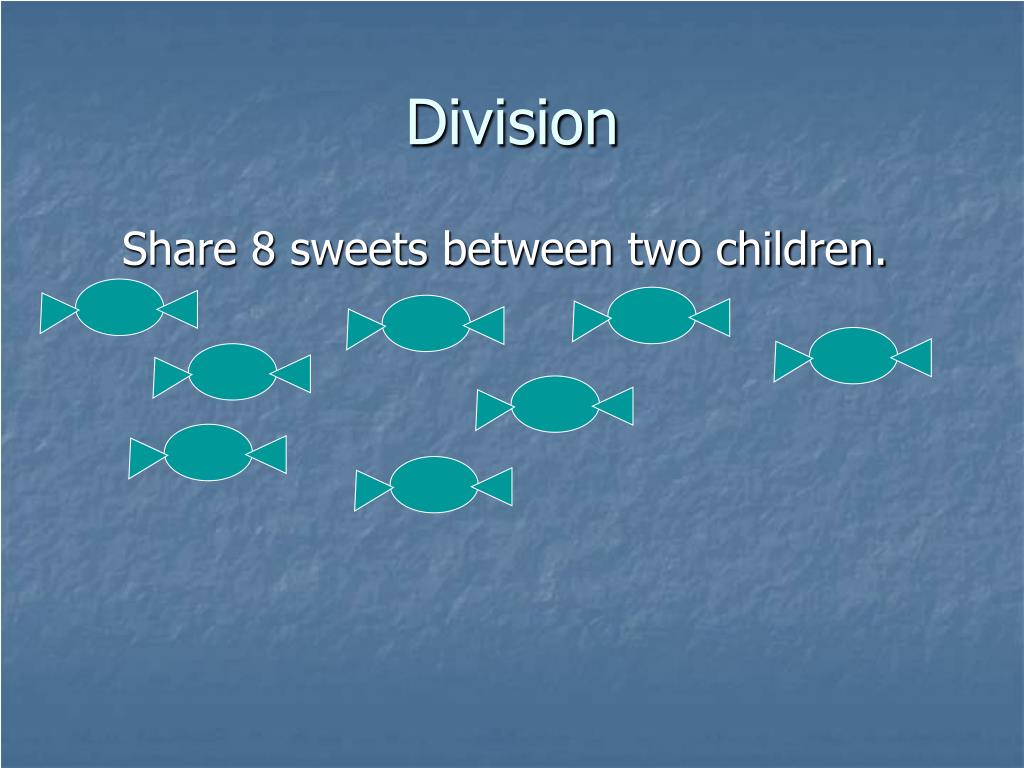 Division

Share 8 sweets between two children.